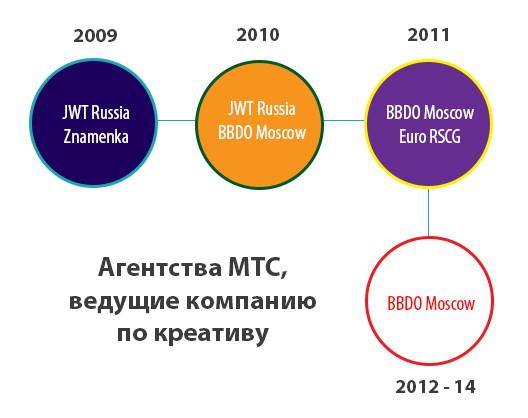 2009

JWT Russia
Znamenka

2010

JWT Russia
BBDO Moscow

2011

BBDO Moscow
Euro RSCG

Агентства МТС, ведущие компанию по креативу

BBDO Moscow

2012 - 14